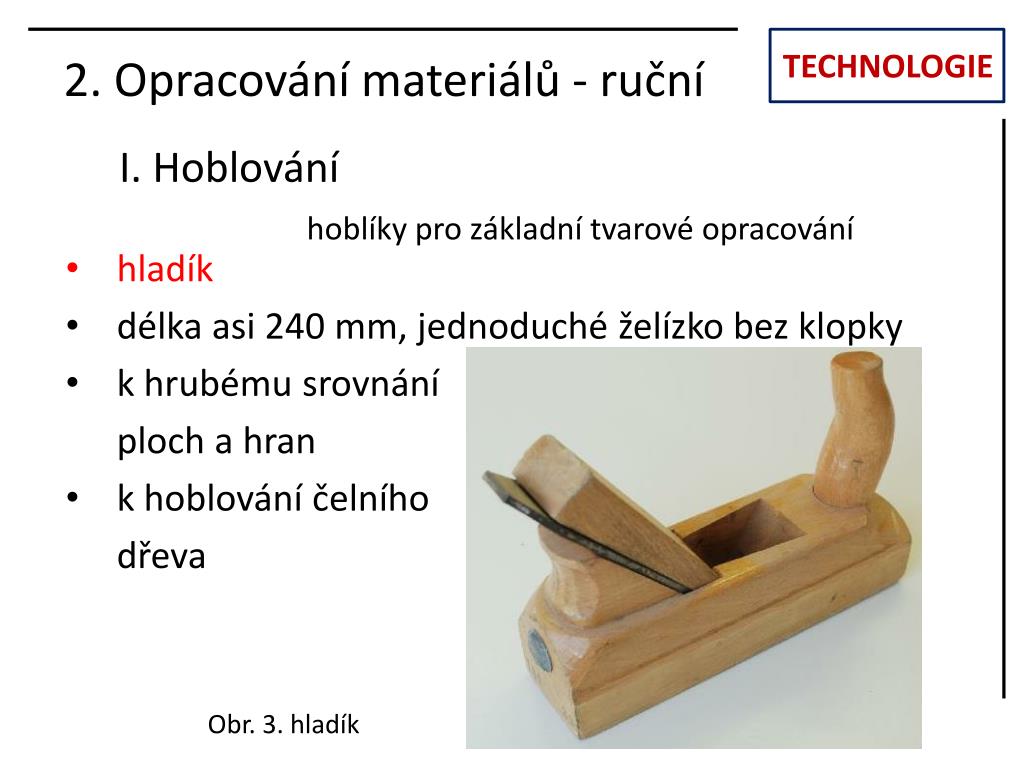 2. Opracování materiálů - ruční

TECHNOLOGIE

I. Hoblování

hoblíky pro základní tvarové opracování

• hladík
• délka asi 240 mm, jednoduché želízko bez klopky
• k hrubému srovnání ploch a hran
• k hoblování čelního dřeva

Obr. 3. hladík